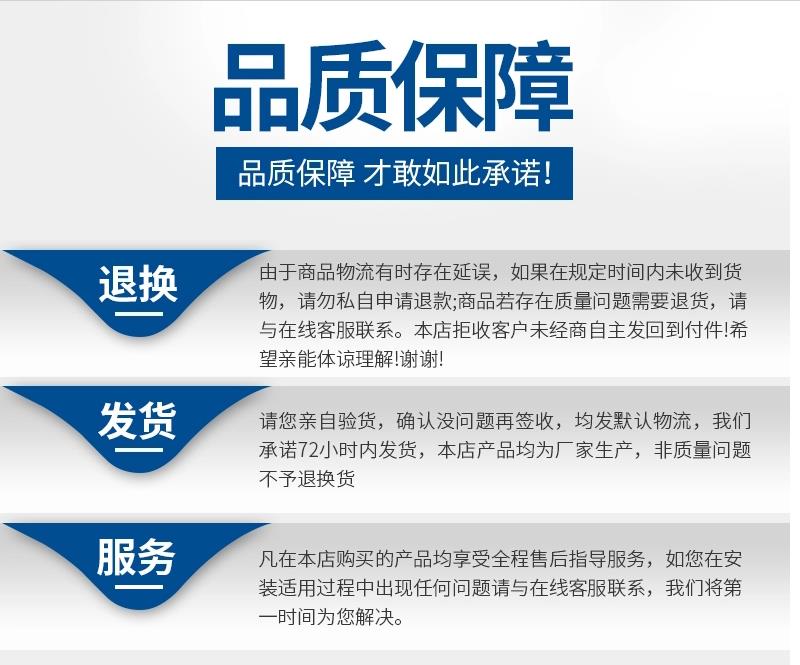 品质保障

品质保障 才敢如此承诺!

退换

由于商品物流有时存在延误，如果在规定时间内未收到货物，请勿私自申请退款;商品若存在质量问题需要退货，请与在线客服联系。本店拒收客户未经商自主发回到付件!希望亲能体谅理解!谢谢!

发货

请您亲自验货，确认没问题再签收，均发默认物流，我们承诺72小时内发货，本店产品均为厂家生产，非质量问题不予退换货

服务

凡在本店购买的产品均享受全程售后指导服务，如您在安装适用过程中出现任何问题请与在线客服联系，我们将第一时间为您解决。